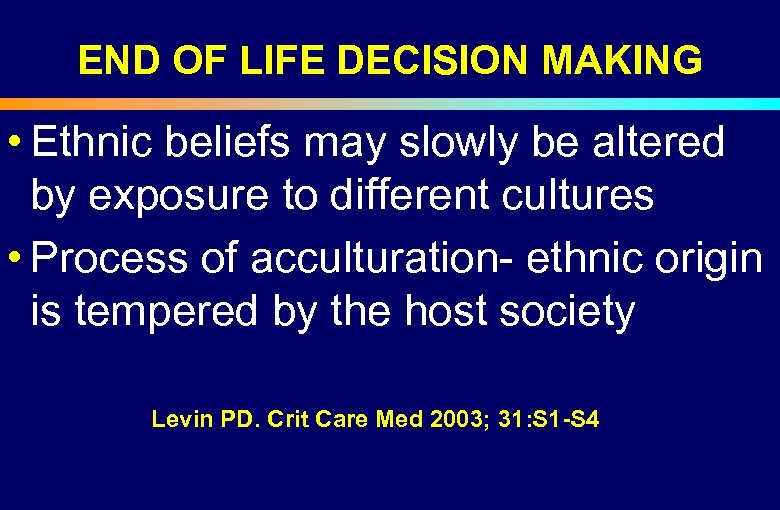 END OF LIFE DECISION MAKING

• Ethnic beliefs may slowly be altered by exposure to different cultures

• Process of acculturation- ethnic origin is tempered by the host society

Levin PD. Crit Care Med 2003; 31:S1-S4